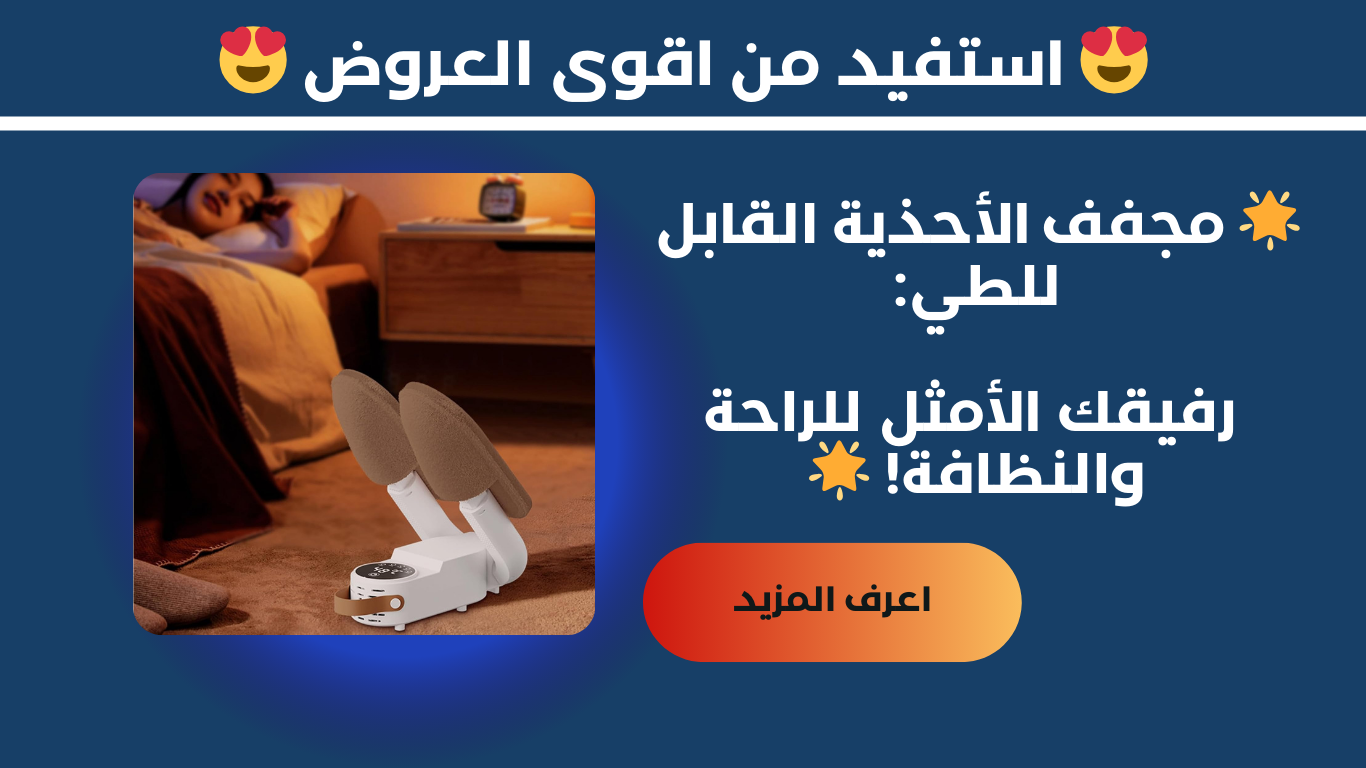 😍 استفيد من اقوى العروض 😍

🌟 مجفف الأحذية القابل للطي:

رفيقك الأمثل للراحة والنظافة! 🌟

اعرف المزيد